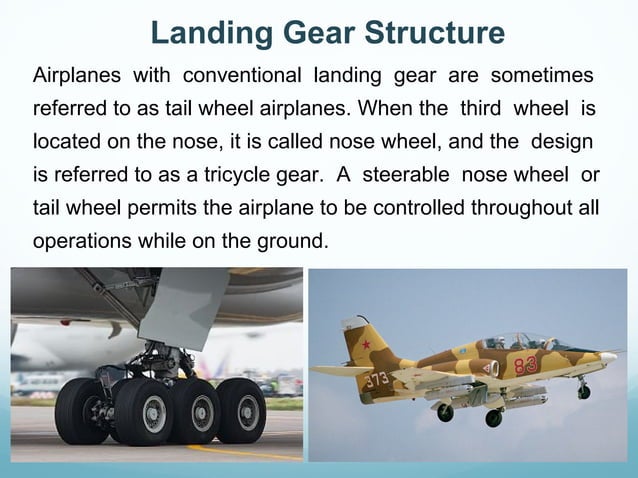 Landing Gear Structure

Airplanes with conventional landing gear are sometimes referred to as tail wheel airplanes. When the third wheel is located on the nose, it is called nose wheel, and the design is referred to as a tricycle gear. A steerable nose wheel or tail wheel permits the airplane to be controlled throughout all operations while on the ground.

373

83